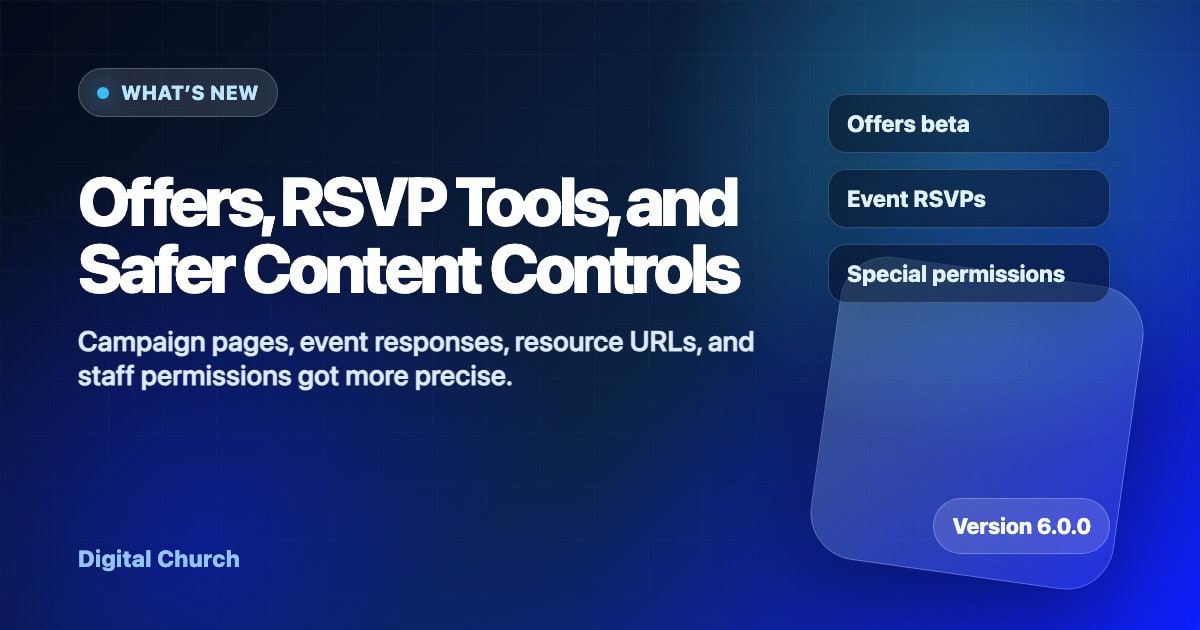 WHAT'S NEW

Offers, RSVP Tools, and Safer Content Controls

Campaign pages, event responses, resource URLs, and staff permissions got more precise.

Offers beta

Event RSVPs

Special permissions

Version 6.0.0

Digital Church